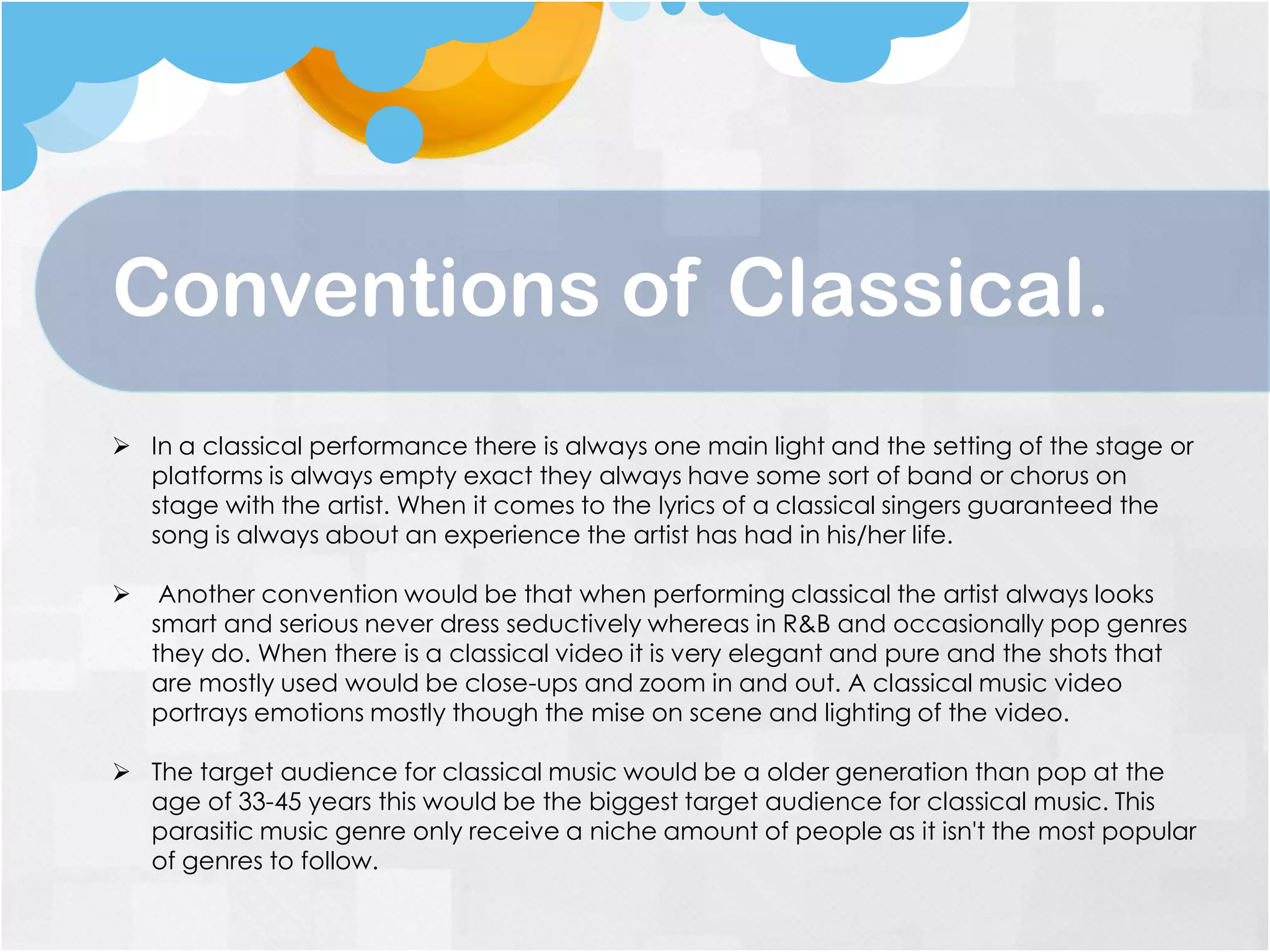 Conventions of Classical.

➢ In a classical performance there is always one main light and the setting of the stage or platforms is always empty exact they always have some sort of band or chorus on stage with the artist. When it comes to the lyrics of a classical singers guaranteed the song is always about an experience the artist has had in his/her life.

➢ Another convention would be that when performing classical the artist always looks smart and serious never dress seductively whereas in R&B and occasionally pop genres they do. When there is a classical video it is very elegant and pure and the shots that are mostly used would be close-ups and zoom in and out. A classical music video portrays emotions mostly though the mise on scene and lighting of the video.

➢ The target audience for classical music would be a older generation than pop at the age of 33-45 years this would be the biggest target audience for classical music. This parasitic music genre only receive a niche amount of people as it isn't the most popular of genres to follow.